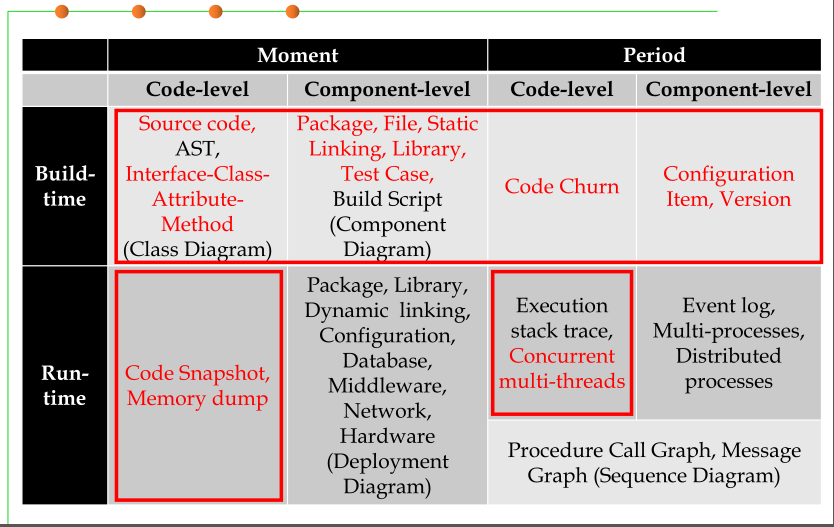 |  | Moment |  | Period |  |
|---|---|---|---|---|
|  | Code-level | Component-level | Code-level | Component-level |
| Build-time | Source code, AST, Interface-Class-Attribute-Method (Class Diagram) | Package, File, Static Linking, Library, Test Case, Build Script (Component Diagram) | Code Churn | Configuration Item, Version |
| Run-time | Code Snapshot, Memory dump | Package, Library, Dynamic linking, Configuration, Database, Middleware, Network, Hardware (Deployment Diagram) | Execution stack trace, Concurrent multi-threads | Event log, Multi-processes, Distributed processes |
|  |  |  | Procedure Call Graph, Message Graph (Sequence Diagram) |  |